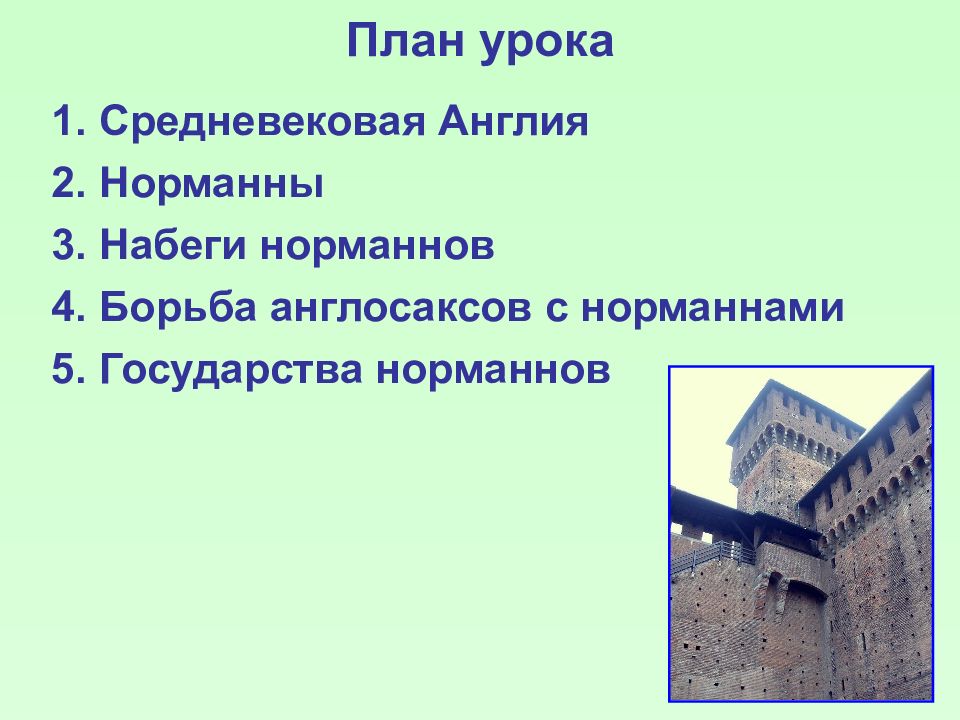 План урока

1. Средневековая Англия
2. Норманны
3. Набеги норманнов
4. Борьба англосаксов с норманнами
5. Государства норманнов